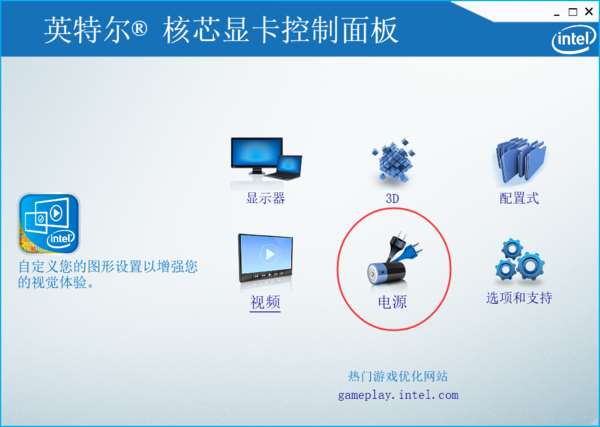 英特尔® 核芯显卡控制面板

intel

intel

自定义您的图形设置以增强您的视觉体验。

显示器

3D

配置式

视频

电源

选项和支持

热门游戏优化网站

gameplay.intel.com